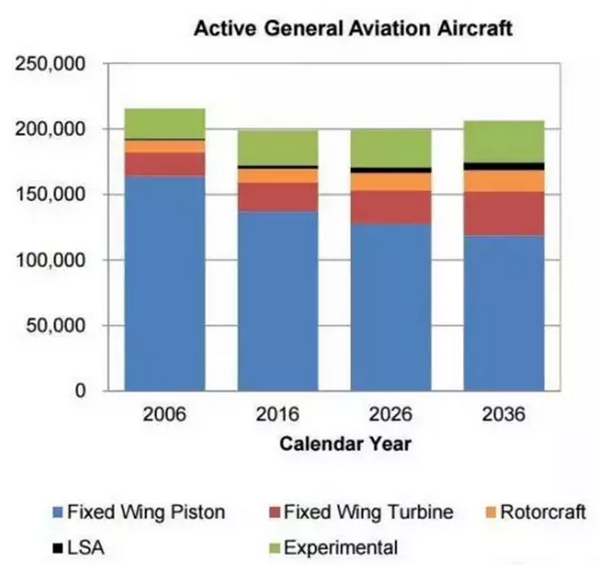 Active General Aviation Aircraft

250,000
200,000
150,000
100,000
50,000
0

2006
2016
2026
2036

Calendar Year

Fixed Wing Piston
Fixed Wing Turbine
Rotorcraft
LSA
Experimental